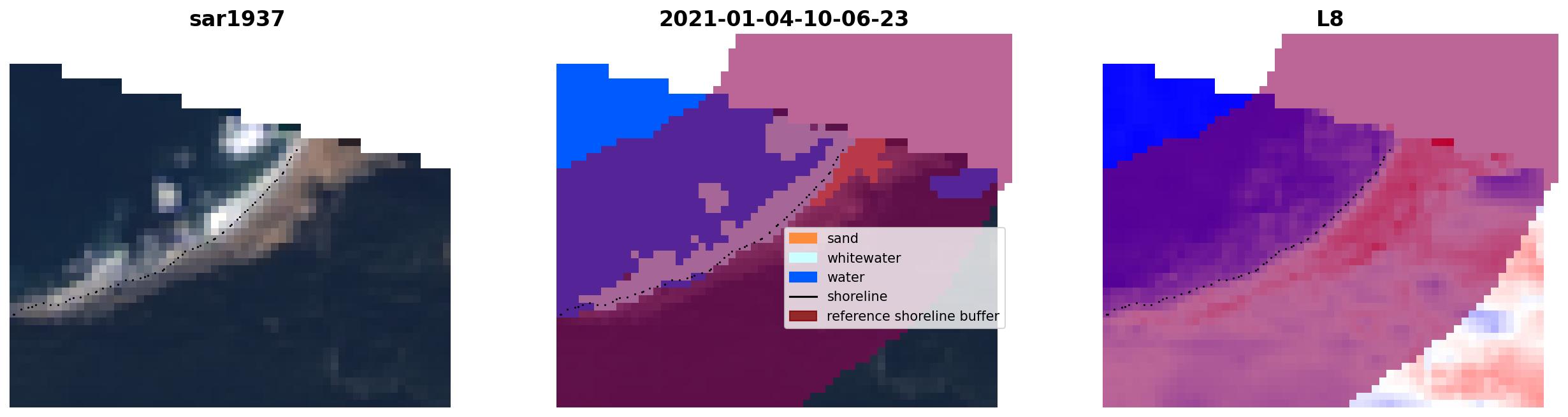 sar1937

2021-01-04-10-06-23

sand
whitewater
water
shoreline
reference shoreline buffer

L8